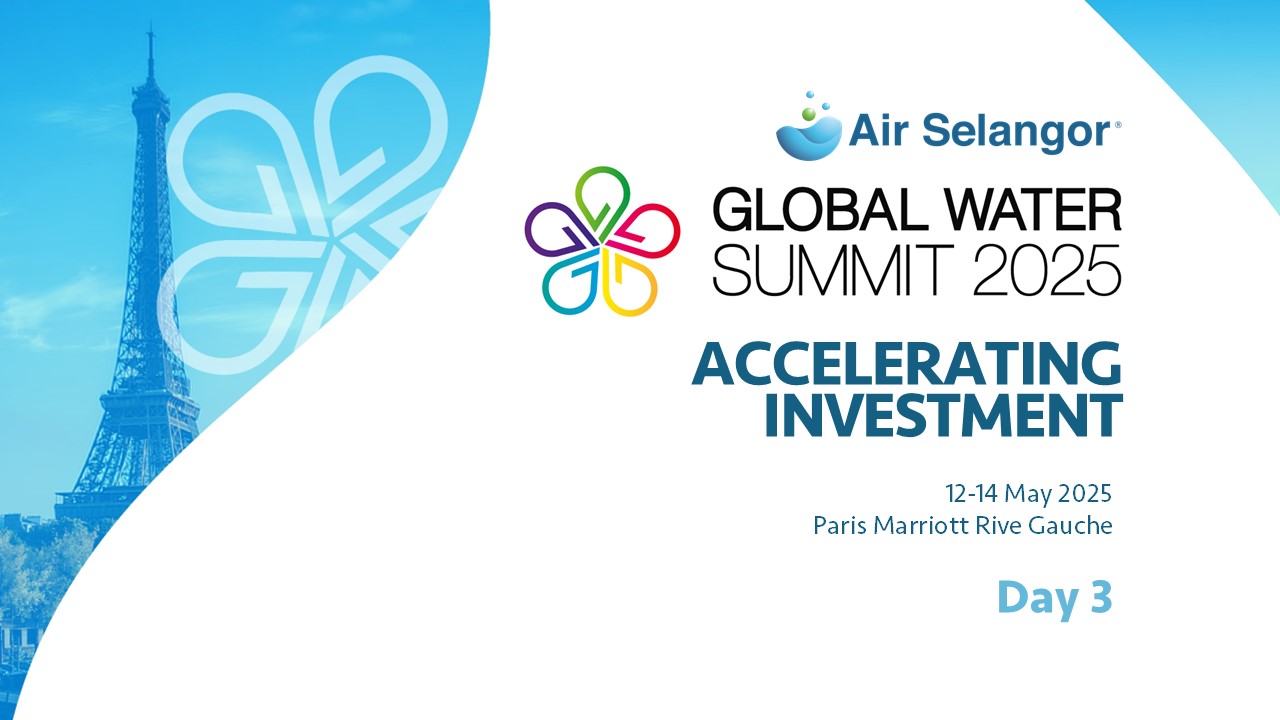 Air Selangor®

GLOBAL WATER SUMMIT 2025

ACCELERATING INVESTMENT

12-14 May 2025
Paris Marriott Rive Gauche

Day 3